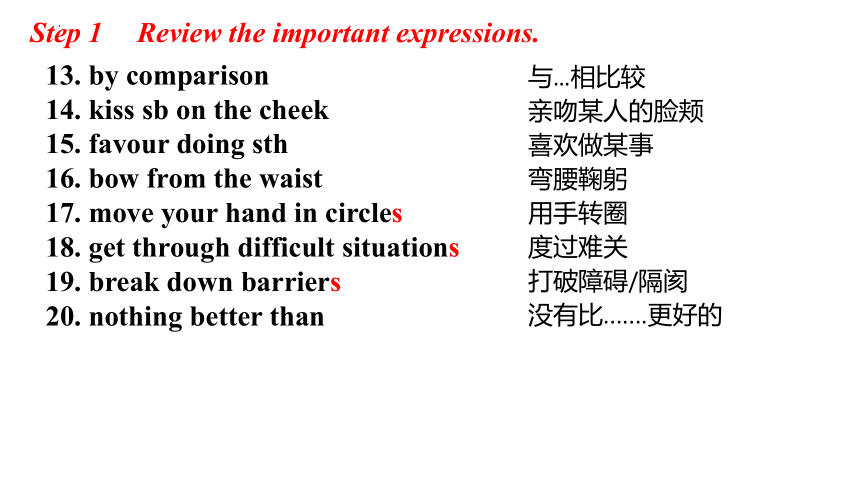 Step 1 Review the important expressions.

13. by comparison 与...相比较
14. kiss sb on the cheek 亲吻某人的脸颊
15. favour doing sth 喜欢做某事
16. bow from the waist 弯腰鞠躬
17. move your hand in circles 用手转圈
18. get through difficult situations 度过难关
19. break down barriers 打破障碍/隔阂
20. nothing better than 没有比.......更好的